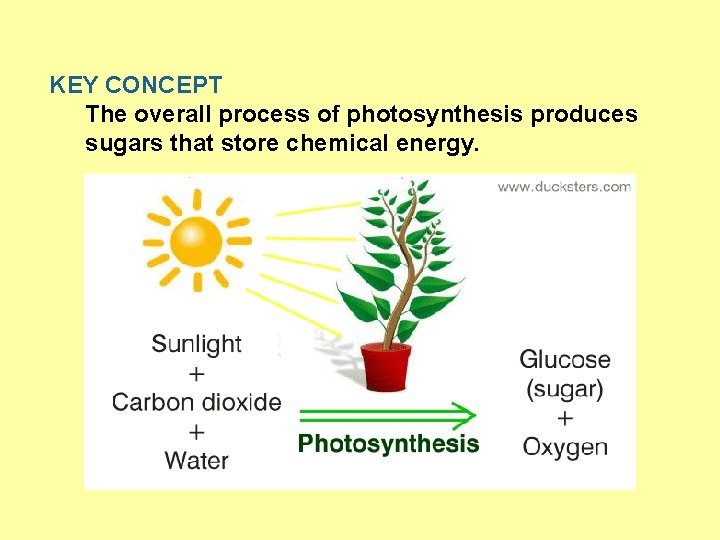 KEY CONCEPT

The overall process of photosynthesis produces sugars that store chemical energy.

www.ducksters.com

Sunlight
+
Carbon dioxide
+
Water

Photosynthesis

Glucose
(sugar)
+
Oxygen